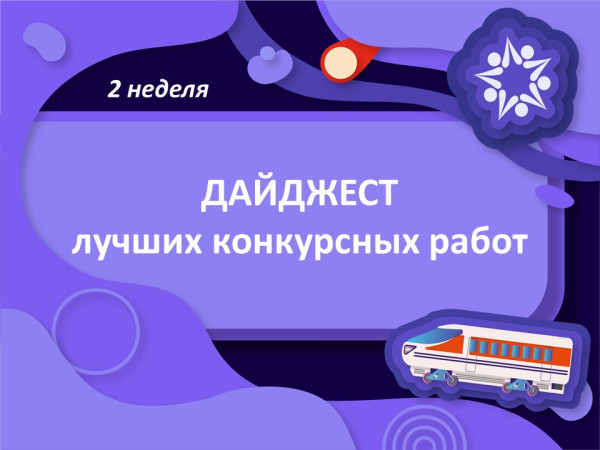 2 неделя

ДАЙДЖЕСТ
лучших конкурсных работ